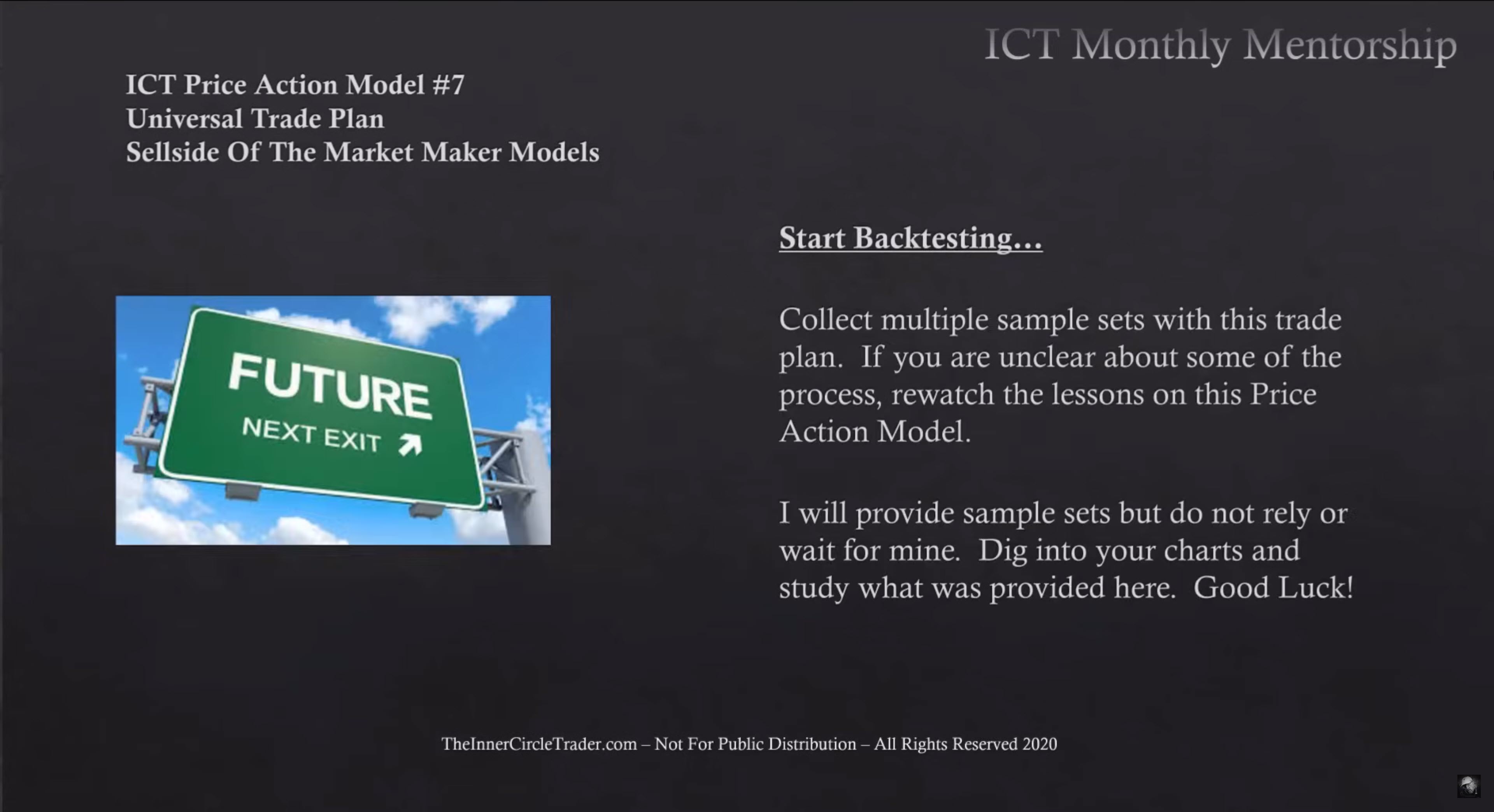 ICT Monthly Mentorship

ICT Price Action Model #7
Universal Trade Plan
Sellside Of The Market Maker Models

FUTURE
NEXT EXIT

Start Backtesting…

Collect multiple sample sets with this trade plan. If you are unclear about some of the process, rewatch the lessons on this Price Action Model.

I will provide sample sets but do not rely or wait for mine. Dig into your charts and study what was provided here. Good Luck!

TheInnerCircleTrader.com – Not For Public Distribution – All Rights Reserved 2020